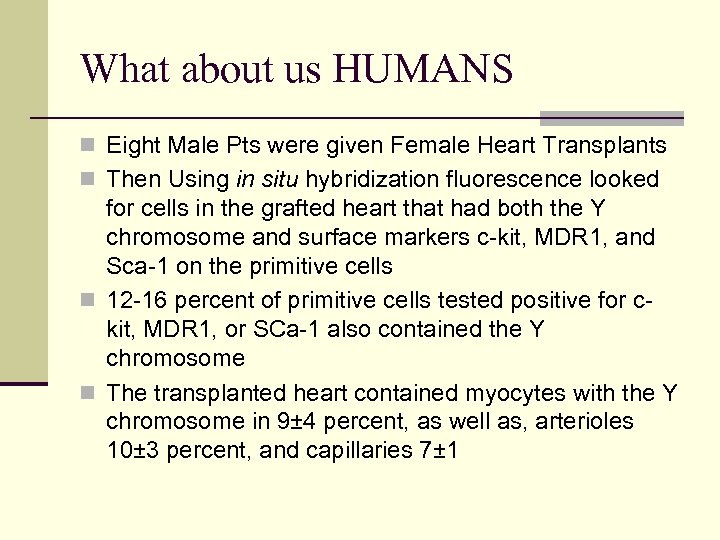 What about us HUMANS

Eight Male Pts were given Female Heart Transplants

Then Using in situ hybridization fluorescence looked for cells in the grafted heart that had both the Y chromosome and surface markers c-kit, MDR1, and Sca-1 on the primitive cells

12-16 percent of primitive cells tested positive for c-kit, MDR1, or SCa-1 also contained the Y chromosome

The transplanted heart contained myocytes with the Y chromosome in 9±4 percent, as well as, arterioles 10±3 percent, and capillaries 7±1